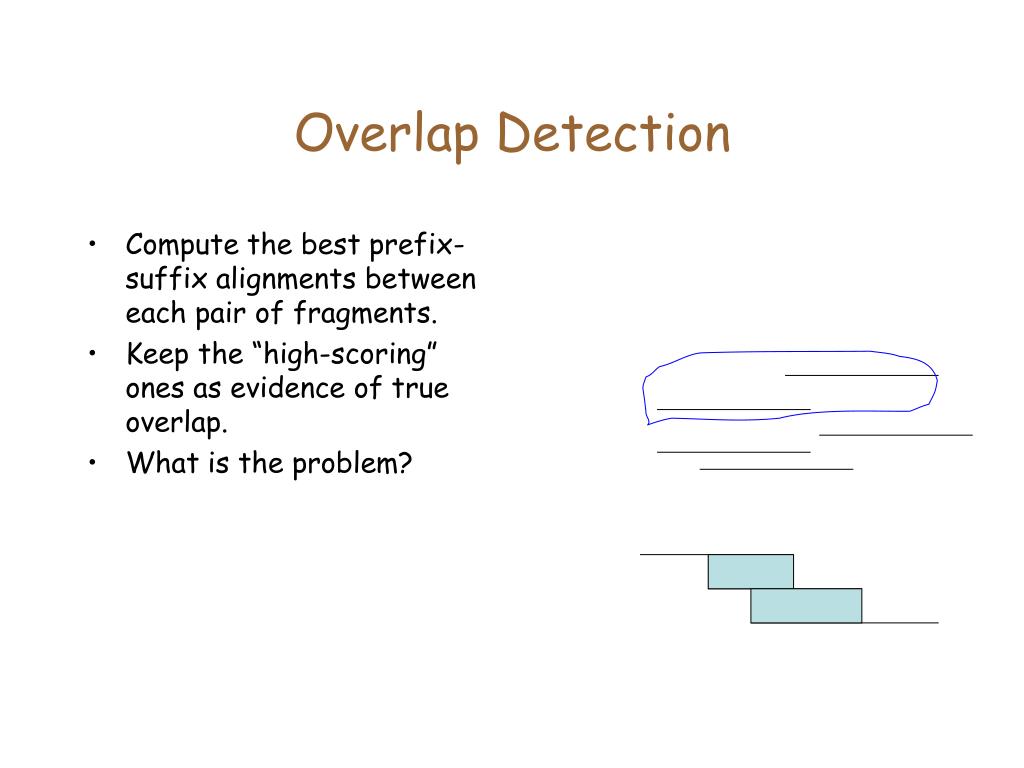 Overlap Detection

• Compute the best prefix-suffix alignments between each pair of fragments.
• Keep the “high-scoring” ones as evidence of true overlap.
• What is the problem?